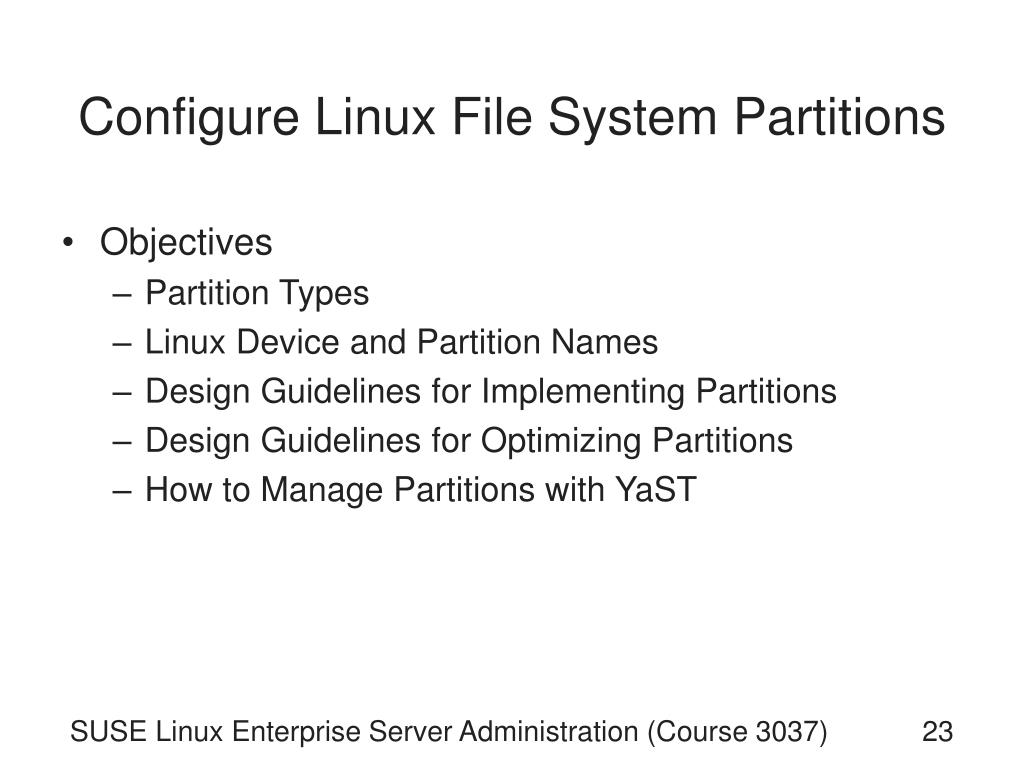 Configure Linux File System Partitions

• Objectives
– Partition Types
– Linux Device and Partition Names
– Design Guidelines for Implementing Partitions
– Design Guidelines for Optimizing Partitions
– How to Manage Partitions with YaST

SUSE Linux Enterprise Server Administration (Course 3037)

23